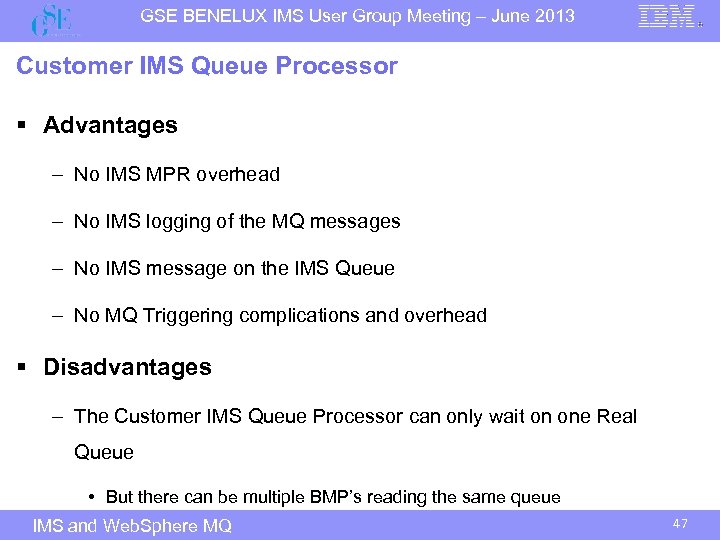 GSE

GSE BENELUX IMS User Group Meeting – June 2013

IBM

Customer IMS Queue Processor

▪ Advantages

– No IMS MPR overhead

– No IMS logging of the MQ messages

– No IMS message on the IMS Queue

– No MQ Triggering complications and overhead

▪ Disadvantages

– The Customer IMS Queue Processor can only wait on one Real Queue

• But there can be multiple BMP's reading the same queue

IMS and WebSphere MQ

47